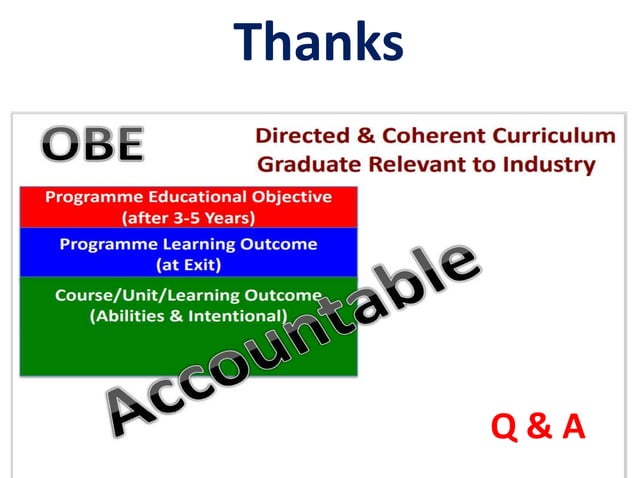 Thanks

OBE

Directed & Coherent Curriculum
Graduate Relevant to Industry

Programme Educational Objective
(after 3-5 Years)

Programme Learning Outcome
(at Exit)

Course/Unit/Learning Outcome
(Abilities & Intentional)

Accountable

Q & A